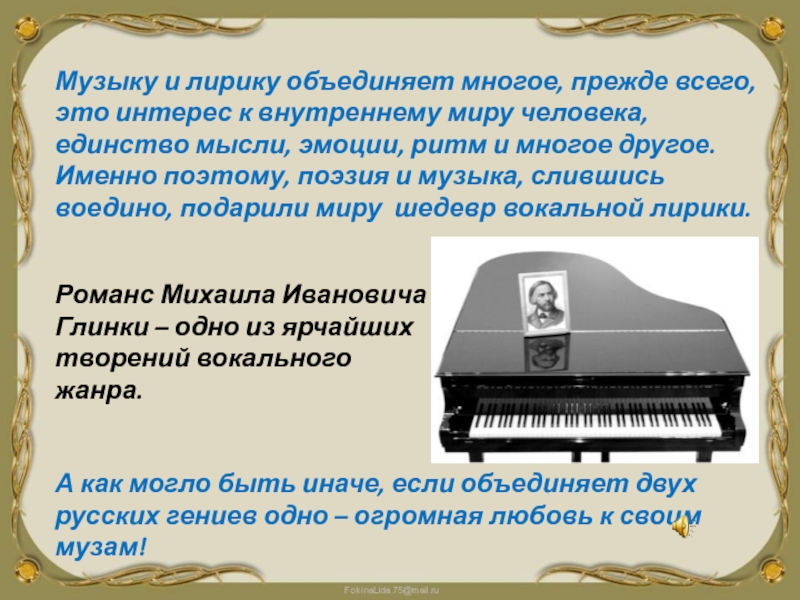 Музыку и лирику объединяет многое, прежде всего, это интерес к внутреннему миру человека, единство мысли, эмоции, ритм и многое другое. Именно поэтому, поэзия и музыка, слившись воедино, подарили миру шедевр вокальной лирики.

Романс Михаила Ивановича Глинки – одно из ярчайших творений вокального жанра.

А как могло быть иначе, если объединяет двух русских гениев одно – огромная любовь к своим музам!

FokinaLida.75@mail.ru